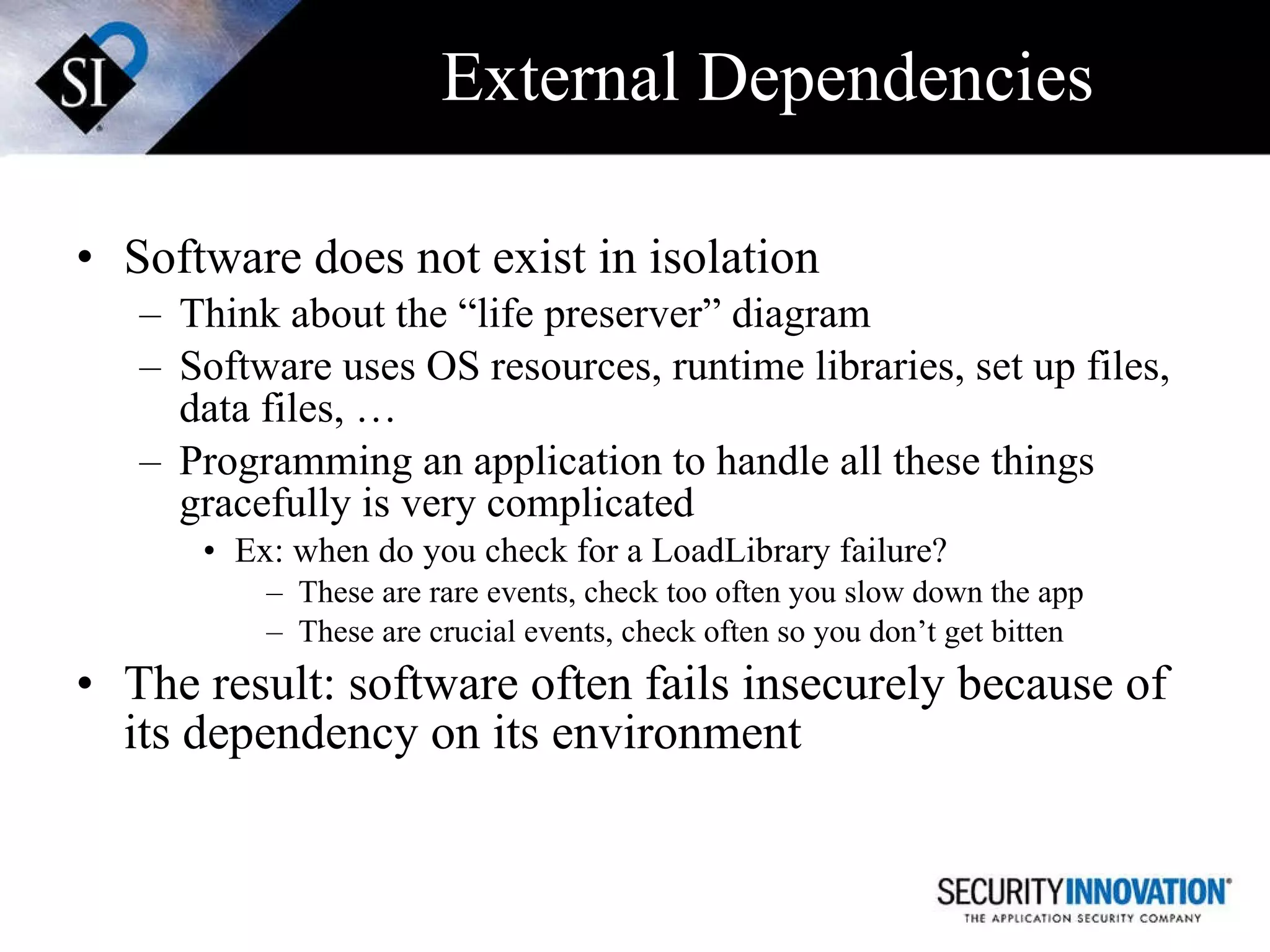 SI

External Dependencies

• Software does not exist in isolation
– Think about the “life preserver” diagram
– Software uses OS resources, runtime libraries, set up files, data files, …
– Programming an application to handle all these things gracefully is very complicated
• Ex: when do you check for a LoadLibrary failure?
– These are rare events, check too often you slow down the app
– These are crucial events, check often so you don’t get bitten
• The result: software often fails insecurely because of its dependency on its environment

SECURITYINNOVATION®
THE APPLICATION SECURITY COMPANY